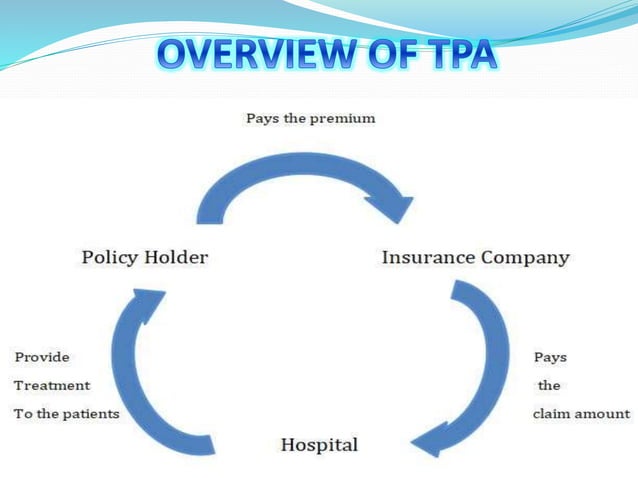 OVERVIEW OF TPA

Pays the premium

Policy Holder

Insurance Company

Provide
Treatment
To the patients

Pays
the
claim amount

Hospital